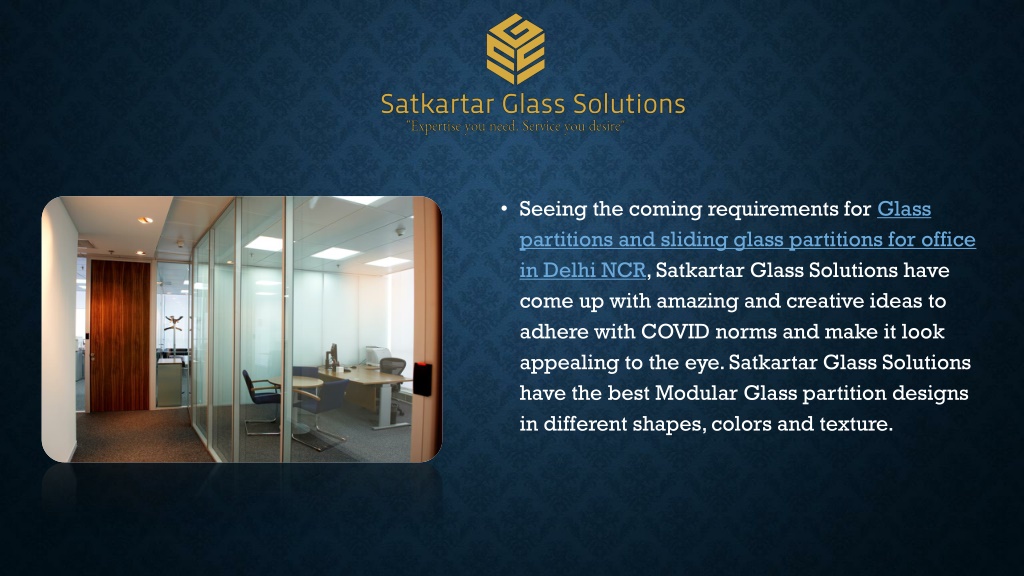 Satkartar Glass Solutions
"Expertise you need. Service you desire"

• Seeing the coming requirements for Glass partitions and sliding glass partitions for office in Delhi NCR, Satkartar Glass Solutions have come up with amazing and creative ideas to adhere with COVID norms and make it look appealing to the eye. Satkartar Glass Solutions have the best Modular Glass partition designs in different shapes, colors and texture.